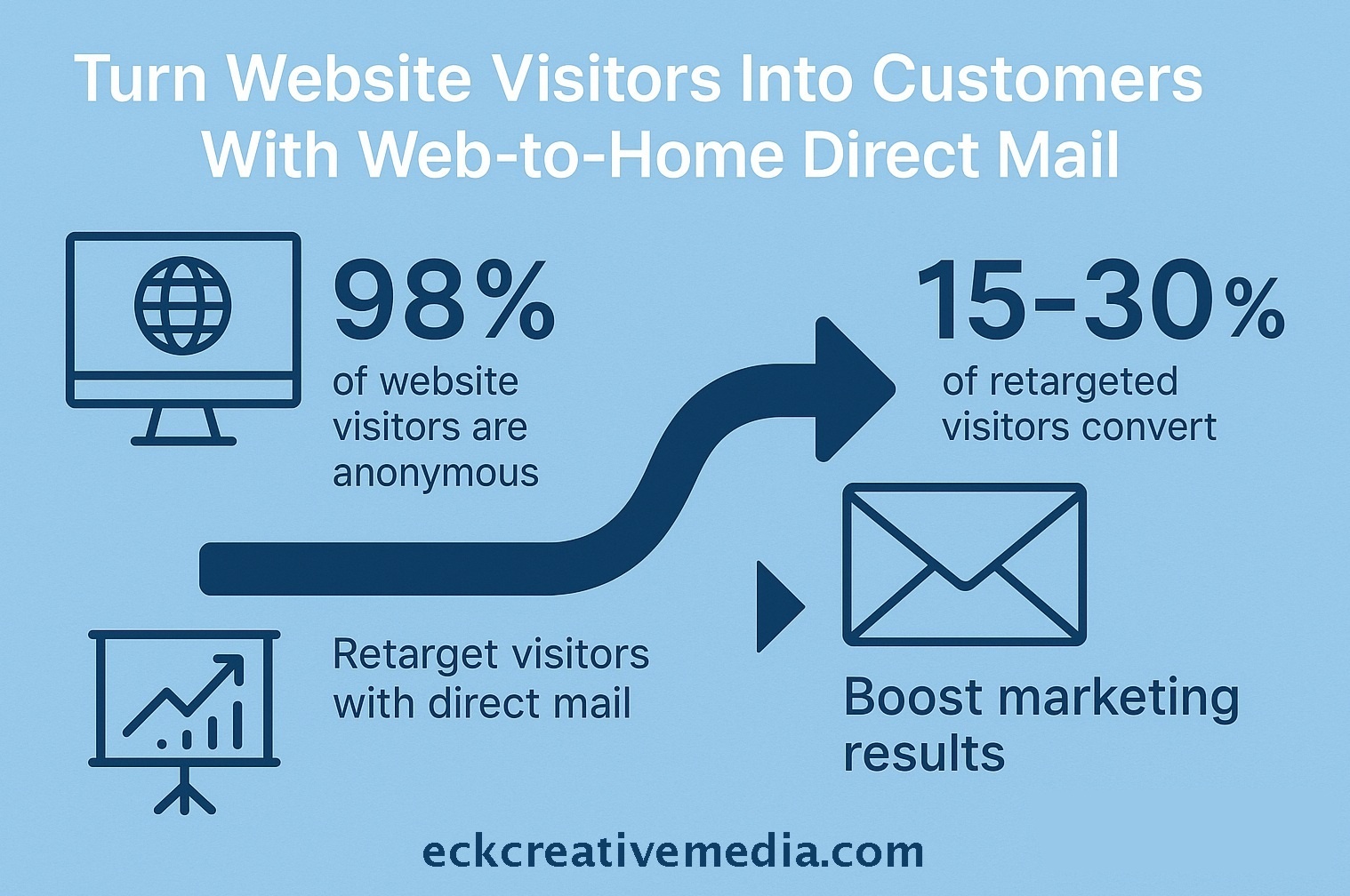 Turn Website Visitors Into Customers With Web-to-Home Direct Mail

98%
of website visitors are anonymous

15-30%
of retargeted visitors convert

Retarget visitors with direct mail

Boost marketing results

eckcreativemedia.com